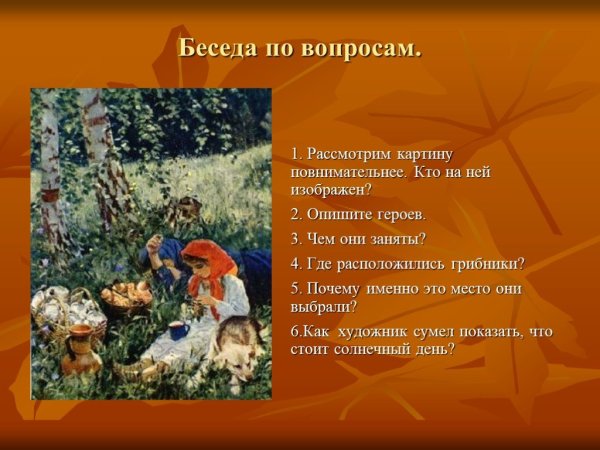 Беседа по вопросам.

1. Рассмотрим картину повнимательнее. Кто на ней изображен?

2. Опишите героев.

3. Чем они заняты?

4. Где расположились грибники?

5. Почему именно это место они выбрали?

6.Как художник сумел показать, что стоит солнечный день?